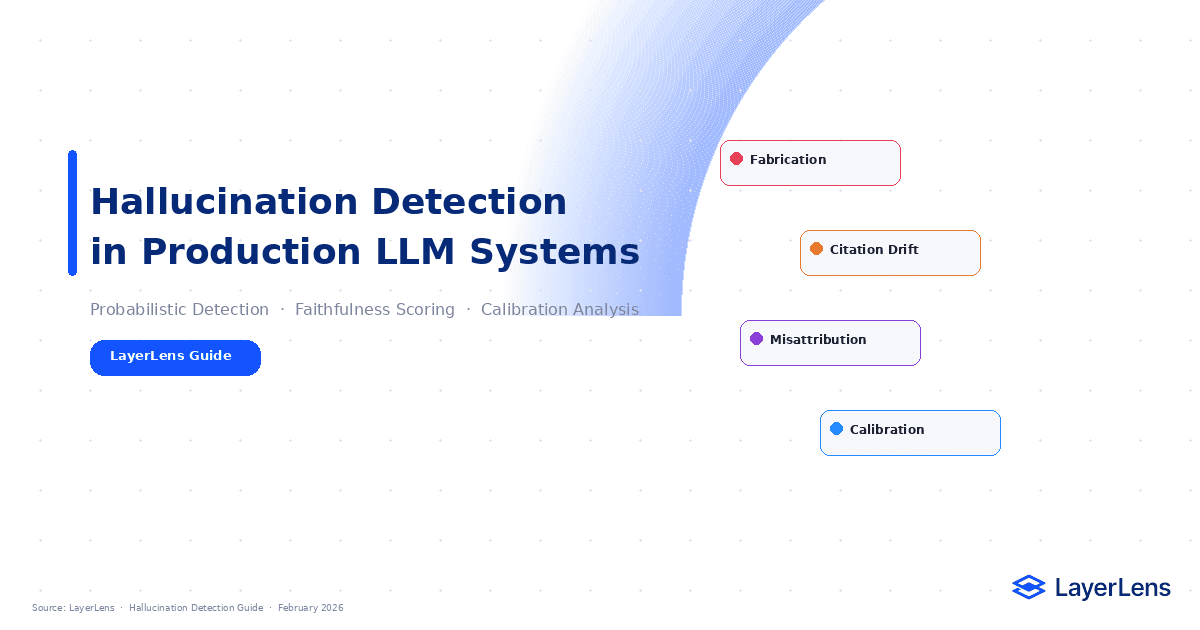 Hallucination Detection in Production LLM Systems

Probabilistic Detection · Faithfulness Scoring · Calibration Analysis

LayerLens Guide

Fabrication

Citation Drift

Misattribution

Calibration

Source: LayerLens · Hallucination Detection Guide · February 2026

LayerLens